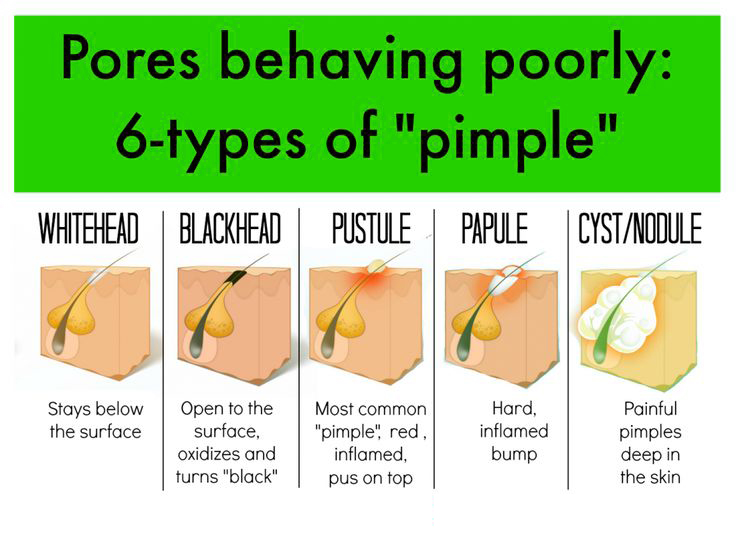 Pores behaving poorly: 6-types of "pimple"

WHITEHEAD

Stays below the surface

BLACKHEAD

Open to the surface, oxidizes and turns "black"

PUSTULE

Most common "pimple", red , inflamed, pus on top

PAPULE

Hard, inflamed bump

CYST/NODULE

Painful pimples deep in the skin